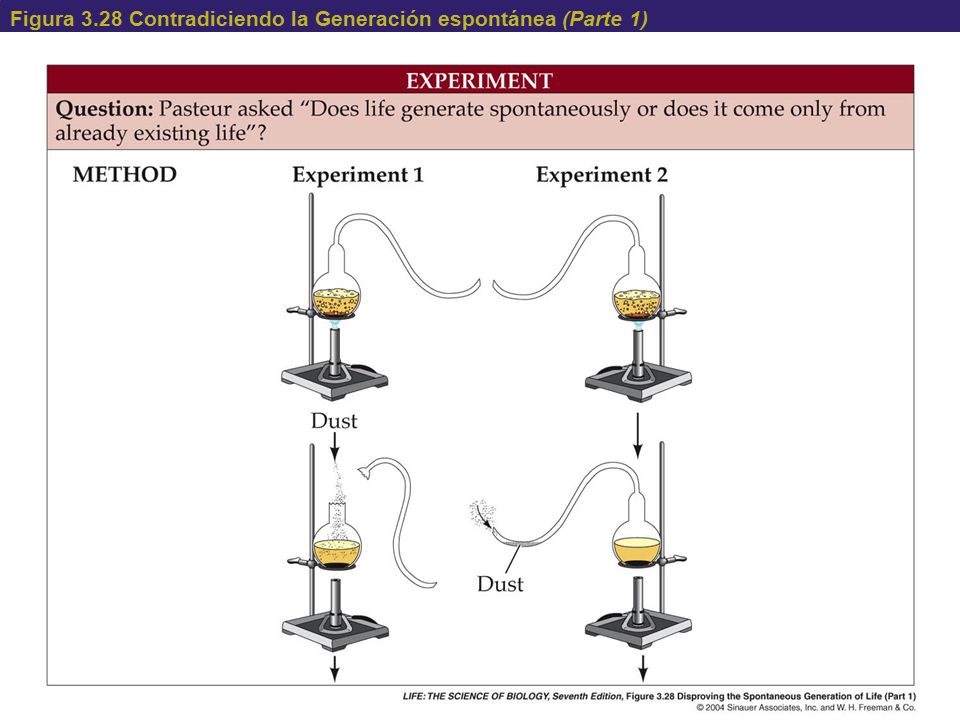 Figura 3.28 Contradiciendo la Generación espontánea (Parte 1)

EXPERIMENT

Question: Pasteur asked "Does life generate spontaneously or does it come only from already existing life"?

METHOD

Experiment 1

Experiment 2

Dust

Dust

LIFE: THE SCIENCE OF BIOLOGY, Seventh Edition, Figure 3.28 Disproving the Spontaneous Generation of Life (Part 1)
© 2004 Sinauer Associates, Inc. and W. H. Freeman & Co.